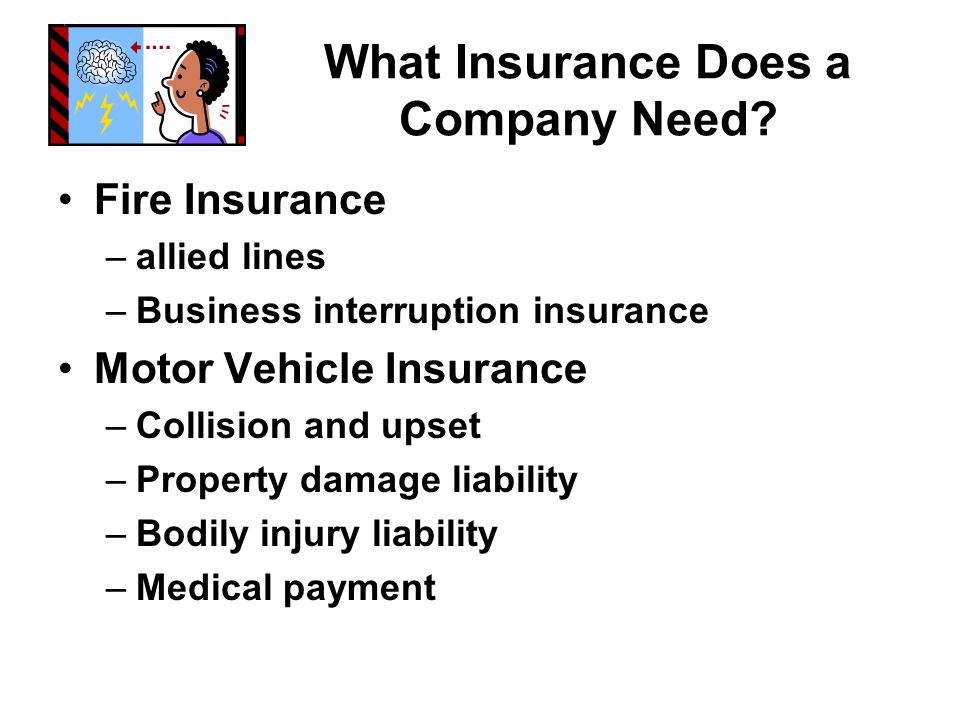 What Insurance Does a Company Need?

• Fire Insurance
– allied lines
– Business interruption insurance
• Motor Vehicle Insurance
– Collision and upset
– Property damage liability
– Bodily injury liability
– Medical payment